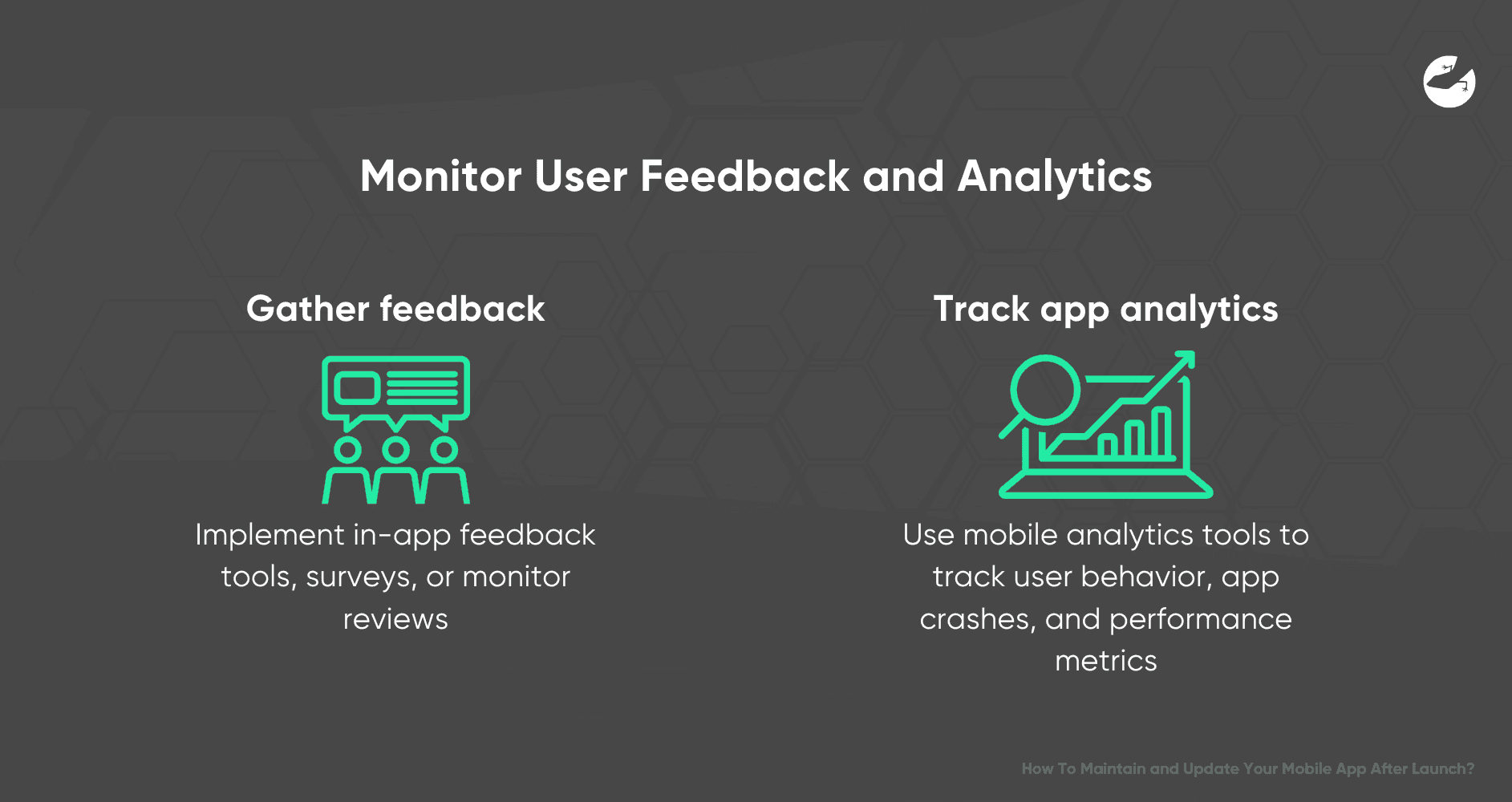 Monitor User Feedback and Analytics

Gather feedback

Implement in-app feedback tools, surveys, or monitor reviews

Track app analytics

Use mobile analytics tools to track user behavior, app crashes, and performance metrics

How To Maintain and Update Your Mobile App After Launch?